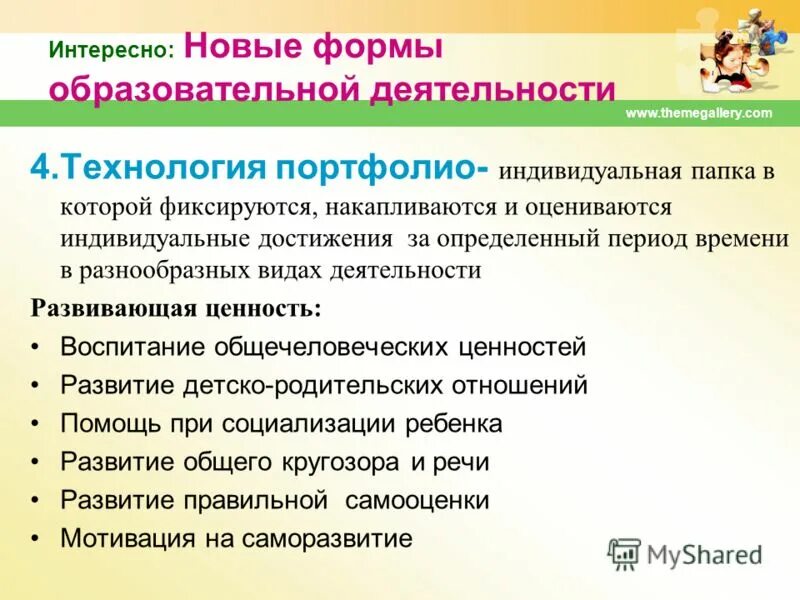 Интересно: Новые формы образовательной деятельности

www.themegallery.com

4.Технология портфолио- индивидуальная папка в которой фиксируются, накапливаются и оцениваются индивидуальные достижения за определенный период времени в разнообразных видах деятельности

Развивающая ценность:

• Воспитание общечеловеческих ценностей
• Развитие детско-родительских отношений
• Помощь при социализации ребенка
• Развитие общего кругозора и речи
• Развитие правильной самооценки
• Мотивация на саморазвитие

MyShared